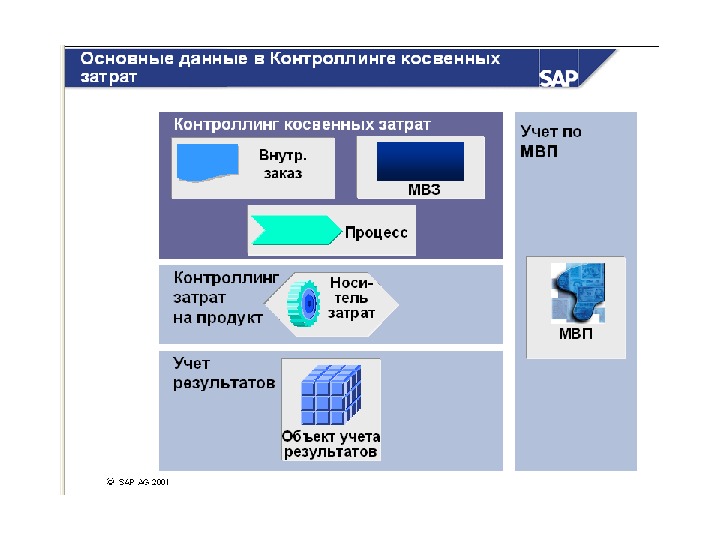 Основные данные в Контроллинге косвенных затрат

SAP

Контроллинг косвенных затрат

Внутр. заказ

МВЗ

Процесс

Контроллинг затрат на продукт

Носитель затрат

Учет результатов

Объект учета результатов

Учет по МВП

МВП

© SAP AG 2001